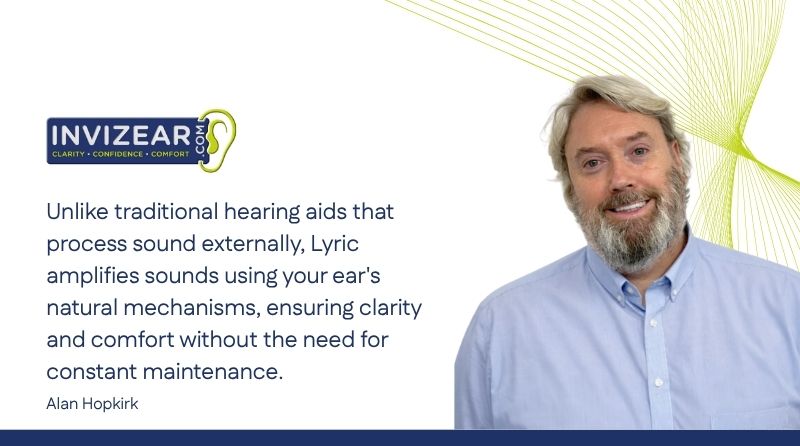 INVIZEAR .COM
CLARITY • CONFIDENCE • COMFORT

Unlike traditional hearing aids that process sound externally, Lyric amplifies sounds using your ear's natural mechanisms, ensuring clarity and comfort without the need for constant maintenance.

Alan Hopkirk